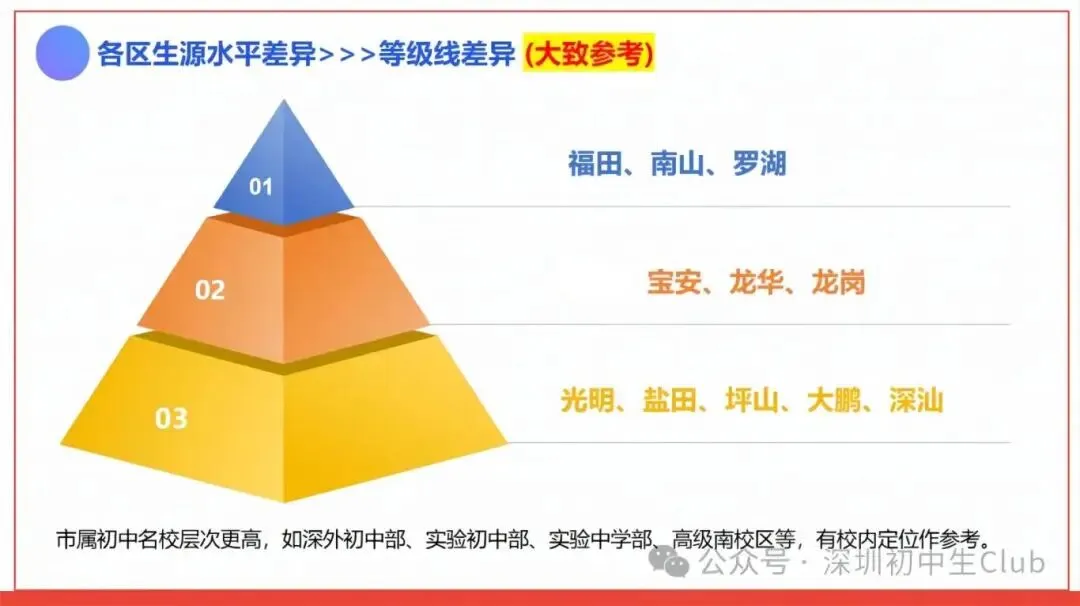 各区生源水平差异>>>等级线差异 (大致参考)

01
福田、南山、罗湖

02
宝安、龙华、龙岗

03
光明、盐田、坪山、大鹏、深汕

市属初中名校层次更高，如深外初中部、实验初中部、实验中学部、高级南校区等，有校内定位作参考。

公众号 · 深圳初中生Club